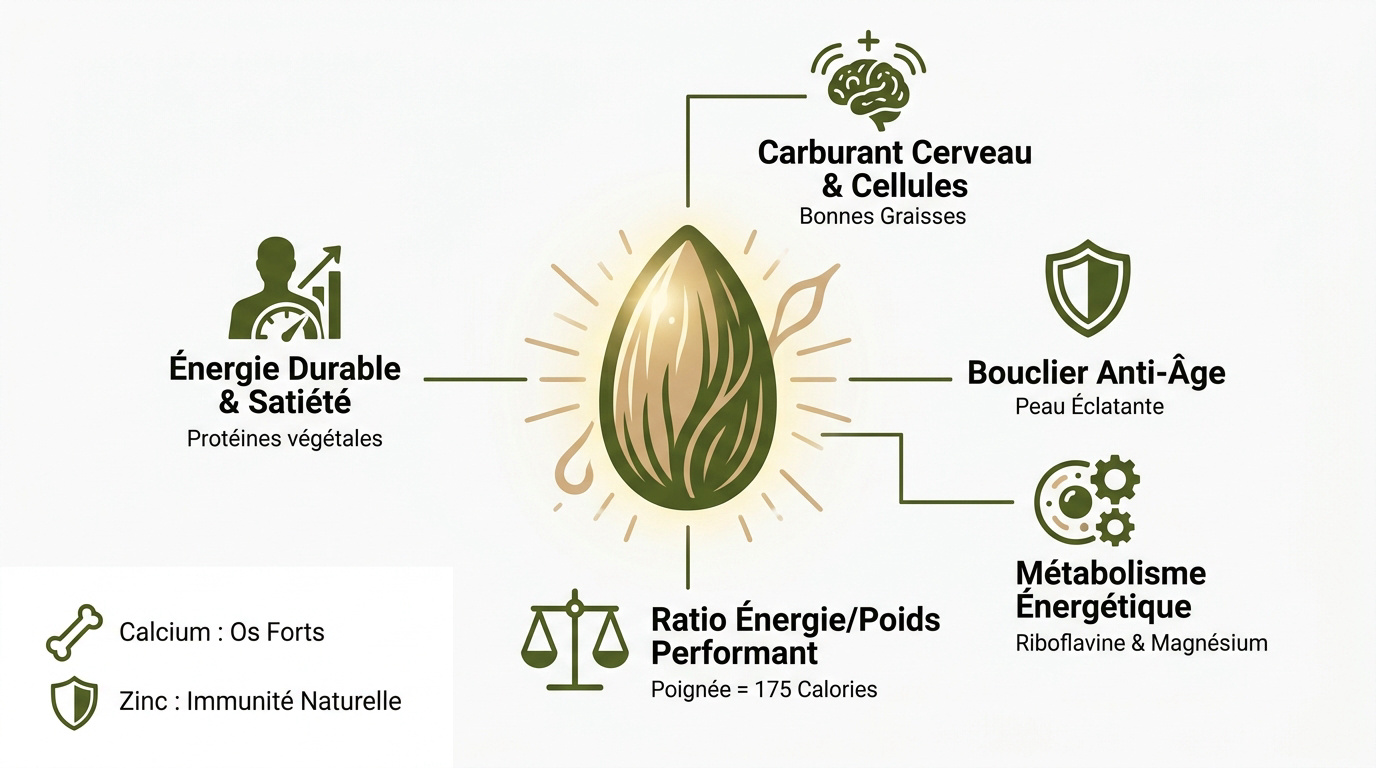 Carburant Cerveau & Cellules
Bonnes Graisses

Énergie Durable & Satiété
Protéines végétales

Bouclier Anti-Âge
Peau Éclatante

Métabolisme Énergétique
Riboflavine & Magnésium

Ratio Énergie/Poids Performant
Poignée = 175 Calories

Calcium : Os Forts

Zinc : Immunité Naturelle